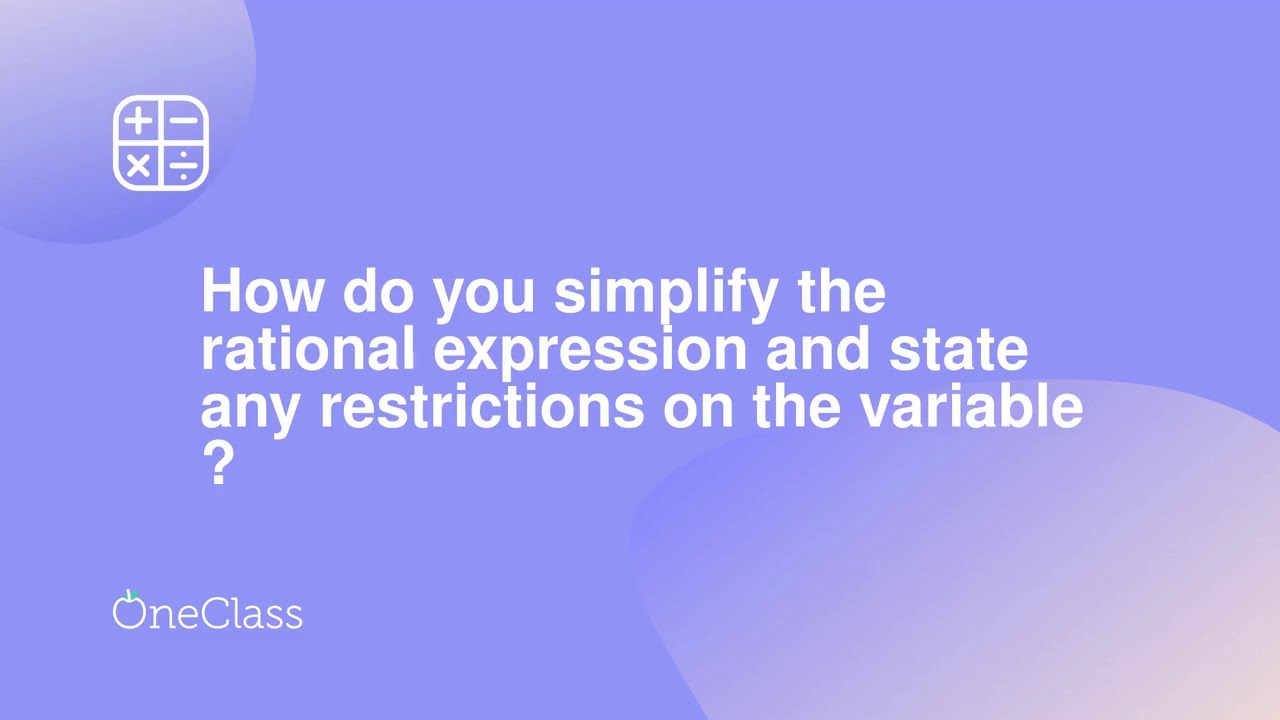 How do you simplify the rational expression and state any restrictions on the variable ?

OneClass